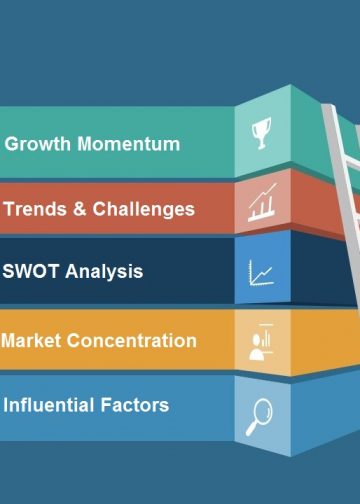 Growth Momentum

Trends & Challenges

SWOT Analysis

Market Concentration

Influential Factors